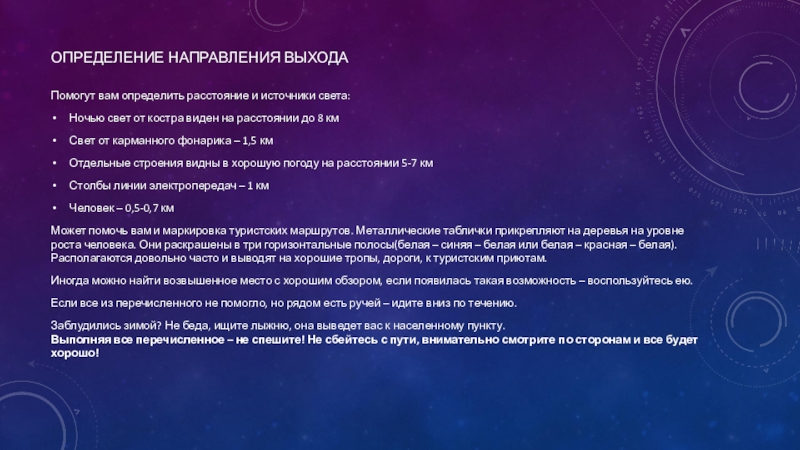 ОПРЕДЕЛЕНИЕ НАПРАВЛЕНИЯ ВЫХОДА

Помогут вам определить расстояние и источники света:

• Ночью свет от костра виден на расстоянии до 8 км
• Свет от карманного фонарика – 1,5 км
• Отдельные строения видны в хорошую погоду на расстоянии 5-7 км
• Столбы линии электропередач – 1 км
• Человек – 0,5-0,7 км

Может помочь вам и маркировка туристских маршрутов. Металлические таблички прикрепляют на деревья на уровне роста человека. Они раскрашены в три горизонтальные полосы(белая – синяя – белая или белая – красная – белая). Располагаются довольно часто и выводят на хорошие тропы, дороги, к туристским приютам.

Иногда можно найти возвышенное место с хорошим обзором, если появилась такая возможность – воспользуйтесь ею.

Если все из перечисленного не помогло, но рядом есть ручей – идите вниз по течению.

Заблудились зимой? Не беда, ищите лыжню, она выведет вас к населенному пункту.
Выполняя все перечисленное – не спешите! Не сбейтесь с пути, внимательно смотрите по сторонам и все будет хорошо!